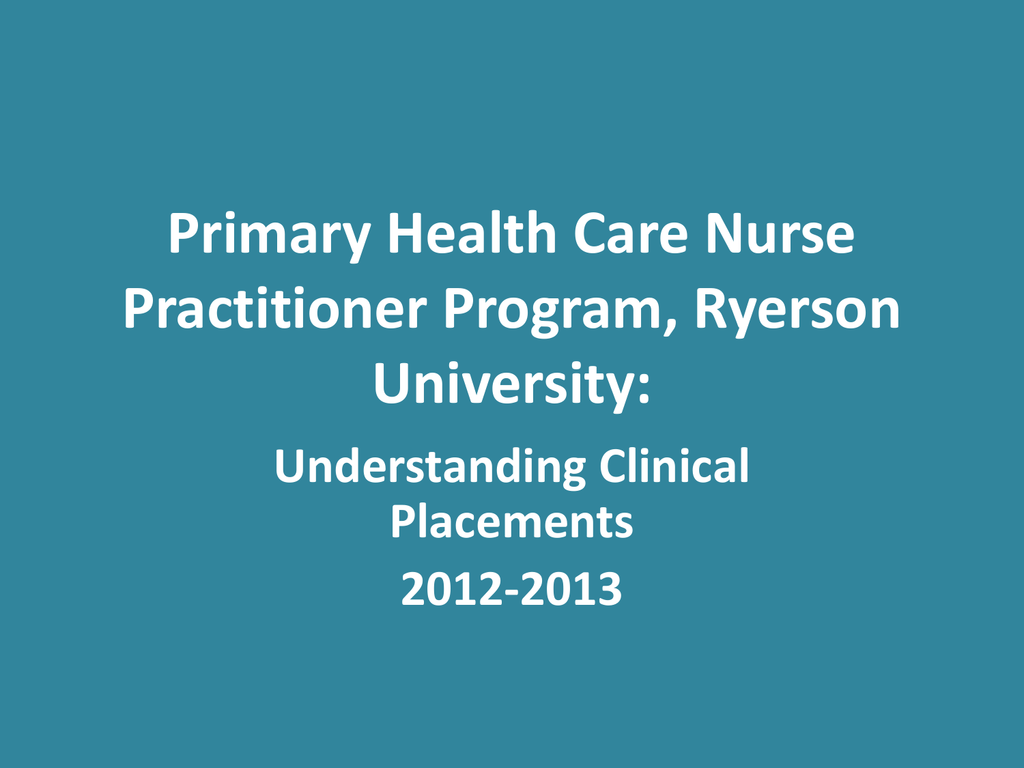 Primary Health Care Nurse Practitioner Program, Ryerson University:

Understanding Clinical Placements

2012-2013